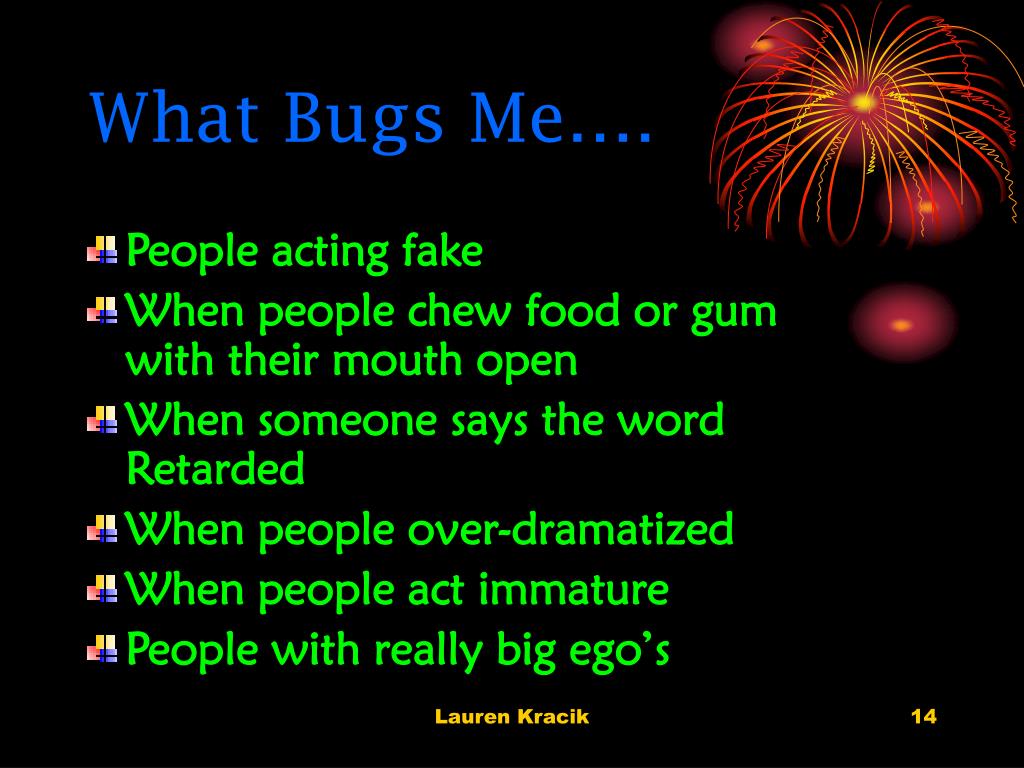 What Bugs Me….

People acting fake
When people chew food or gum with their mouth open
When someone says the word Retarded
When people over-dramatized
When people act immature
People with really big ego’s

Lauren Kracik

14